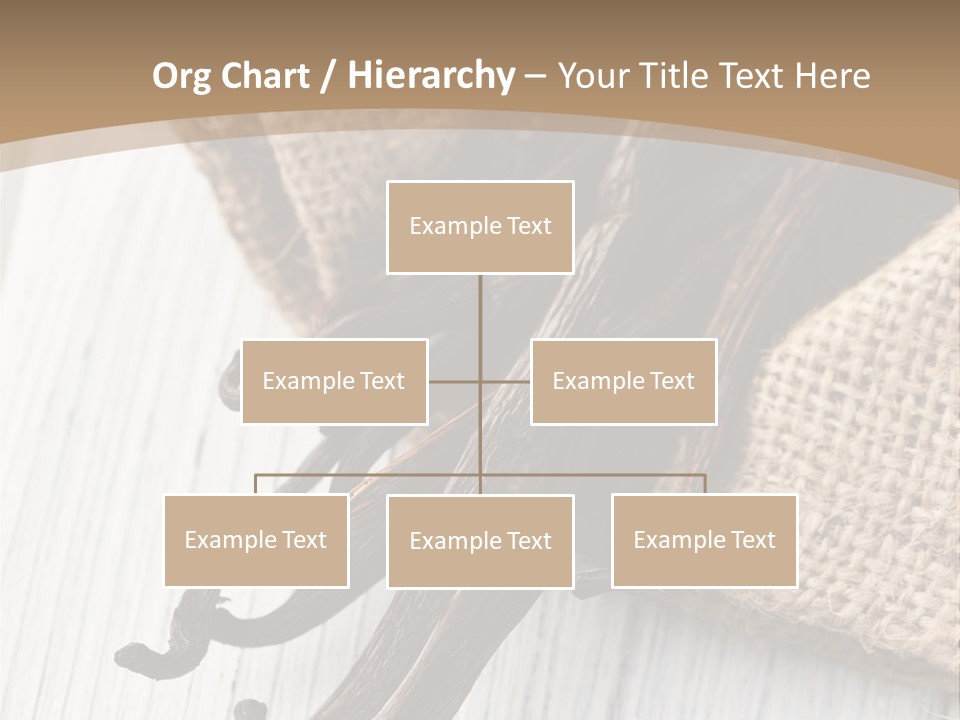 Org Chart / Hierarchy – Your Title Text Here

Example Text

Example Text

Example Text

Example Text

Example Text

Example Text